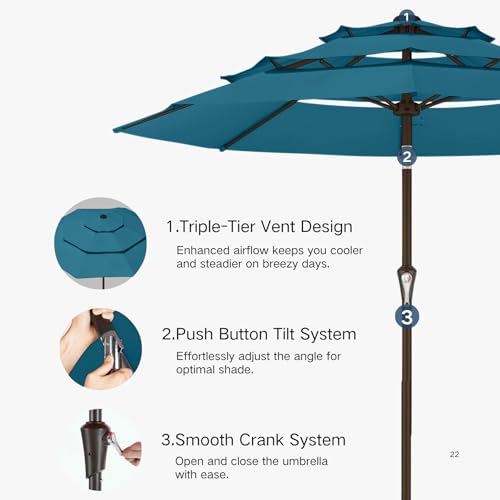 1

2

3

1.Triple-Tier Vent Design

Enhanced airflow keeps you cooler and steadier on breezy days.

2.Push Button Tilt System

Effortlessly adjust the angle for optimal shade.

3.Smooth Crank System

Open and close the umbrella with ease.

22